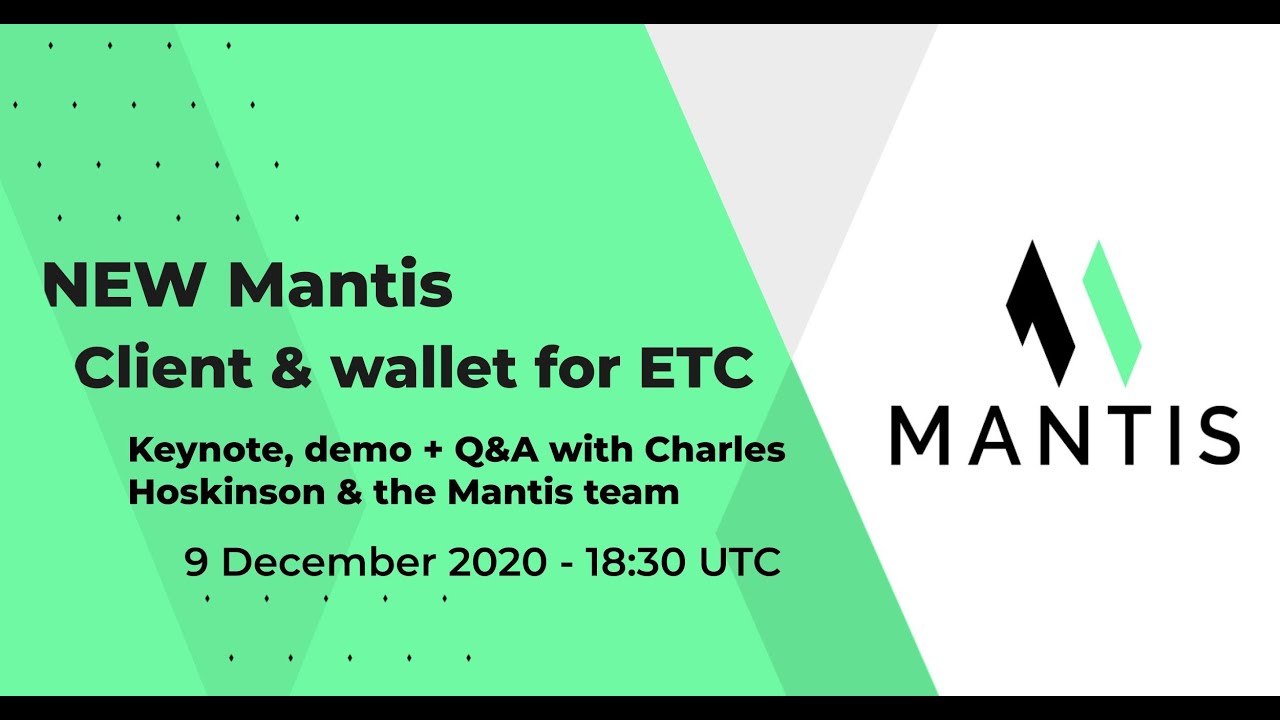 NEW Mantis
Client & wallet for ETC

Keynote, demo + Q&A with Charles Hoskinson & the Mantis team

9 December 2020 - 18:30 UTC

MANTIS